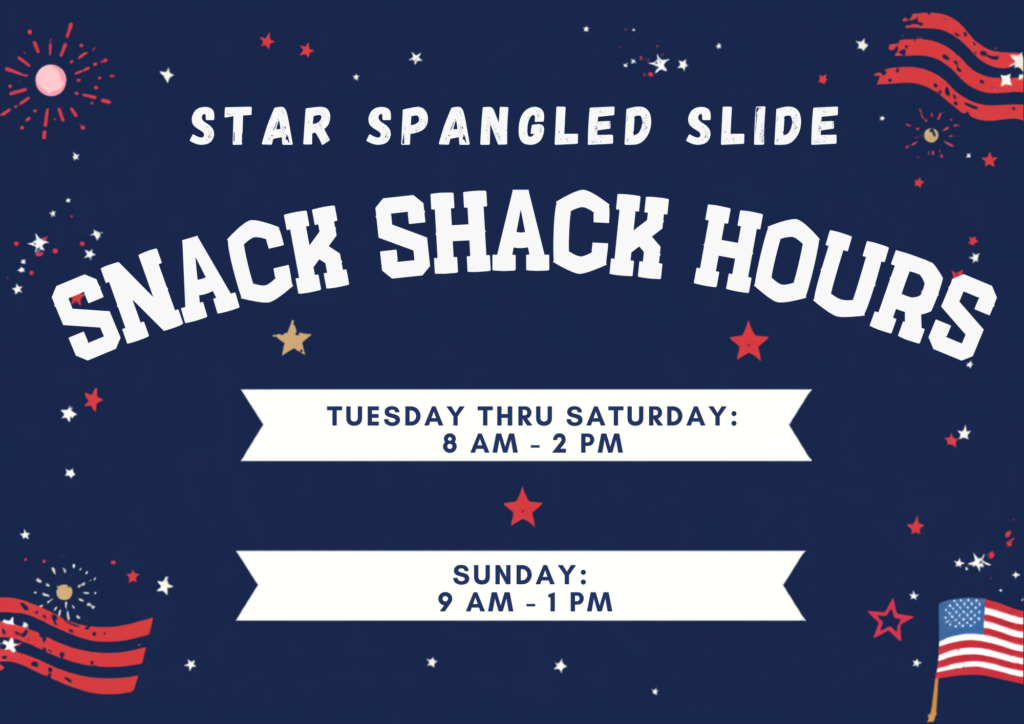 STAR SPANGLED SLIDE

SNACK SHACK HOURS

TUESDAY THRU SATURDAY:
8 AM - 2 PM

SUNDAY:
9 AM - 1 PM